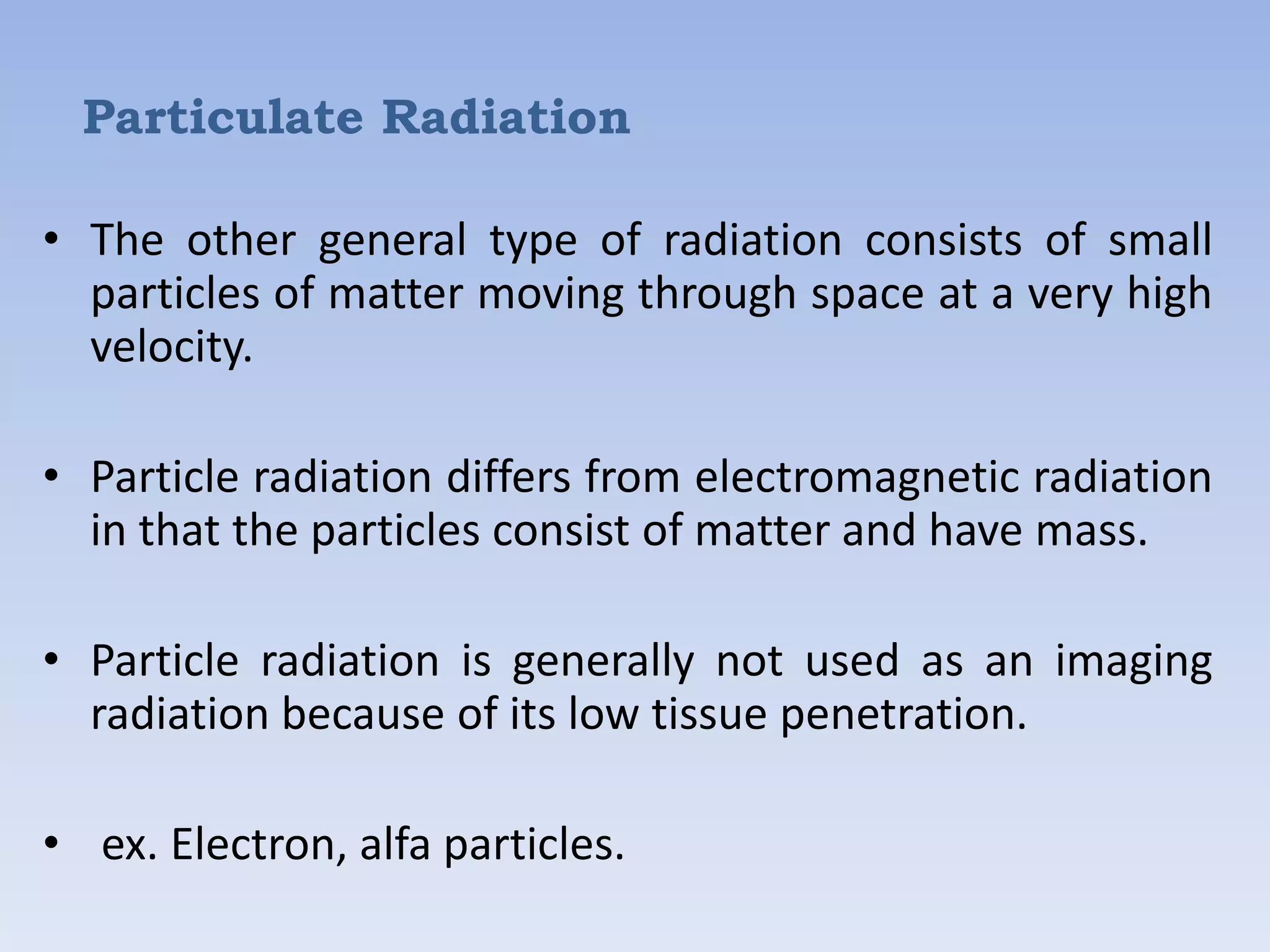 Particulate Radiation

• The other general type of radiation consists of small particles of matter moving through space at a very high velocity.

• Particle radiation differs from electromagnetic radiation in that the particles consist of matter and have mass.

• Particle radiation is generally not used as an imaging radiation because of its low tissue penetration.

• ex. Electron, alfa particles.